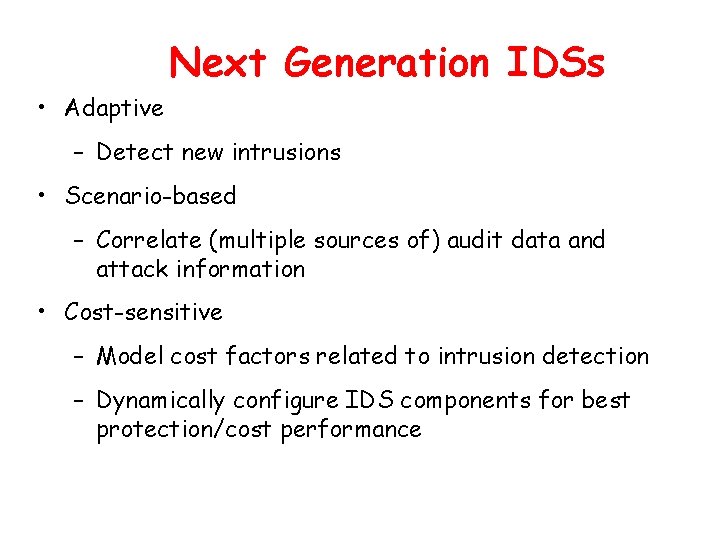 Next Generation IDSs

• Adaptive

– Detect new intrusions

• Scenario-based

– Correlate (multiple sources of) audit data and attack information

• Cost-sensitive

– Model cost factors related to intrusion detection

– Dynamically configure IDS components for best protection/cost performance